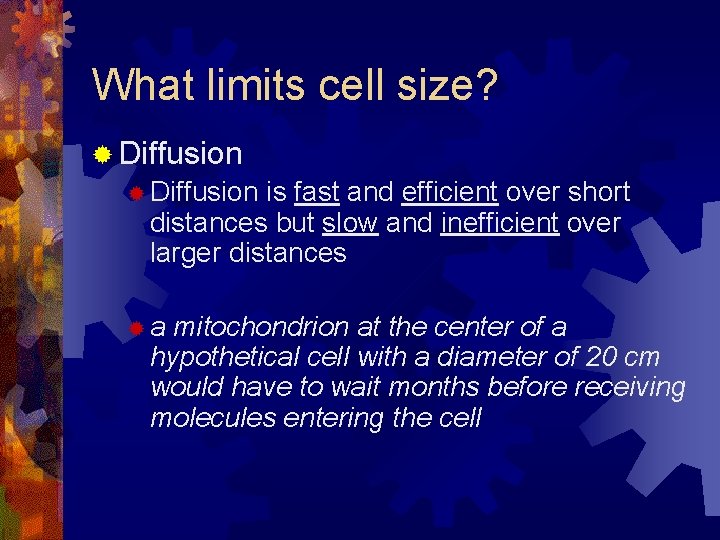 What limits cell size?

Diffusion

Diffusion is fast and efficient over short distances but slow and inefficient over larger distances

a mitochondrion at the center of a hypothetical cell with a diameter of 20 cm would have to wait months before receiving molecules entering the cell